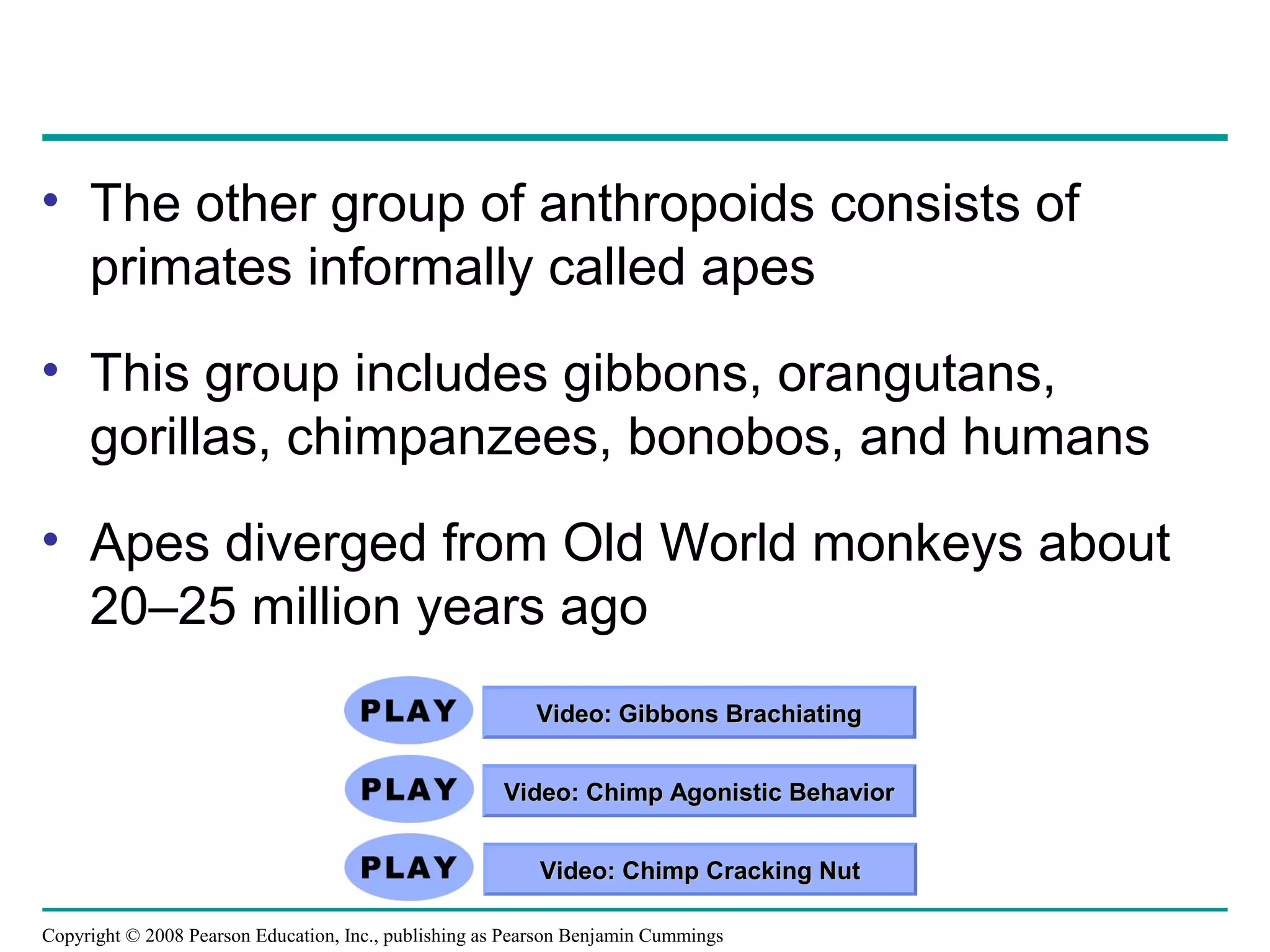 • The other group of anthropoids consists of primates informally called apes

• This group includes gibbons, orangutans, gorillas, chimpanzees, bonobos, and humans

• Apes diverged from Old World monkeys about 20–25 million years ago

PLAY Video: Gibbons Brachiating

PLAY Video: Chimp Agonistic Behavior

PLAY Video: Chimp Cracking Nut

Copyright © 2008 Pearson Education, Inc., publishing as Pearson Benjamin Cummings